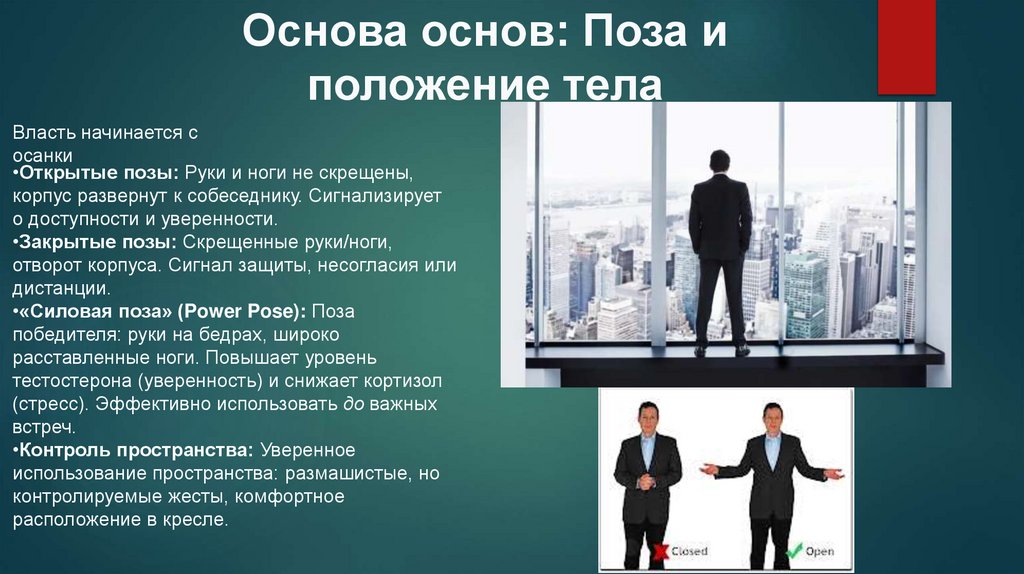 Основа основ: Поза и положение тела

Власть начинается с осанки
•Открытые позы: Руки и ноги не скрещены, корпус развернут к собеседнику. Сигнализирует о доступности и уверенности.
•Закрытые позы: Скрещенные руки/ноги, отворот корпуса. Сигнал защиты, несогласия или дистанции.
•«Силовая поза» (Power Pose): Поза победителя: руки на бедрах, широко расставленные ноги. Повышает уровень тестостерона (уверенность) и снижает кортизол (стресс). Эффективно использовать до важных встреч.
•Контроль пространства: Уверенное использование пространства: размашистые, но контролируемые жесты, комфортное расположение в кресле.

Closed
Open